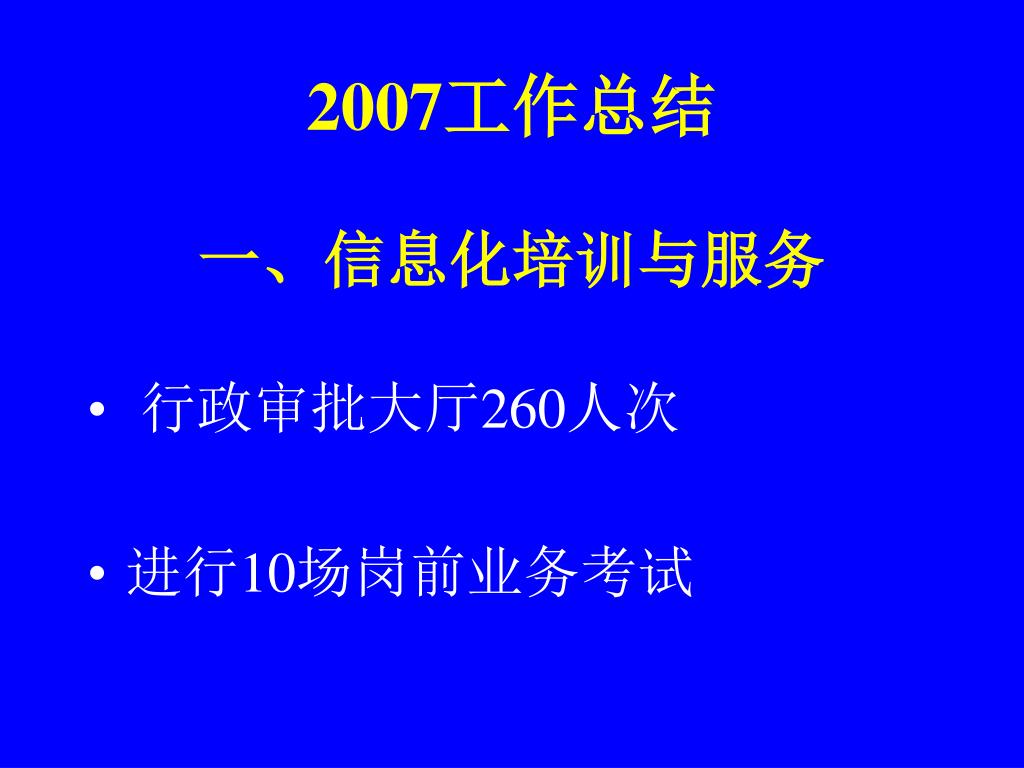 2007工作总结

一、信息化培训与服务

• 行政审批大厅260人次

• 进行10场岗前业务考试